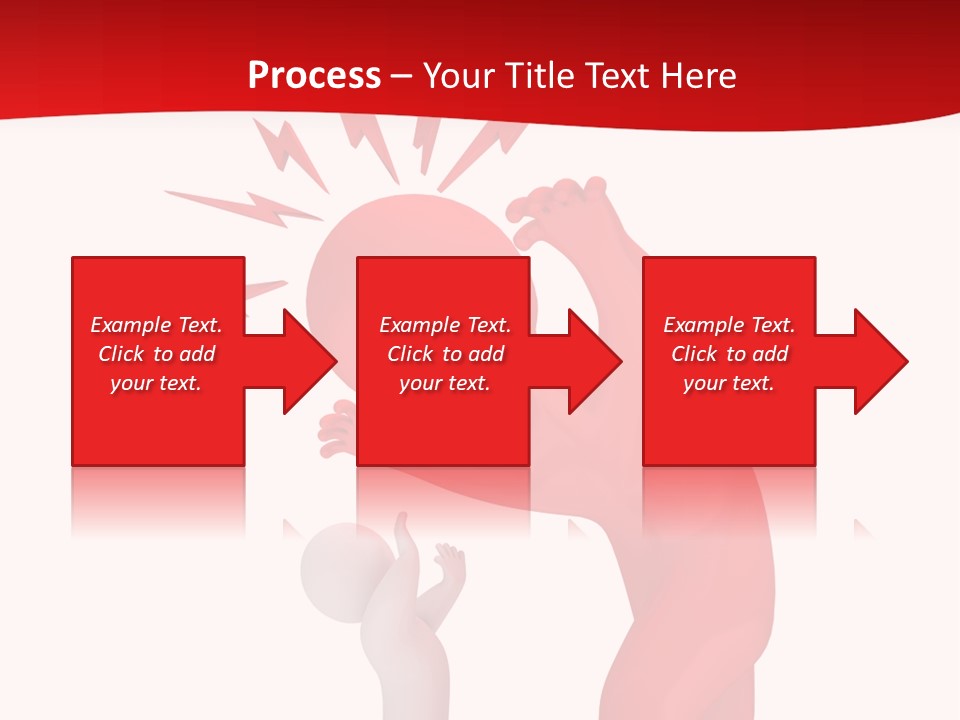 Process – Your Title Text Here

Example Text. Click to add your text.

Example Text. Click to add your text.

Example Text. Click to add your text.